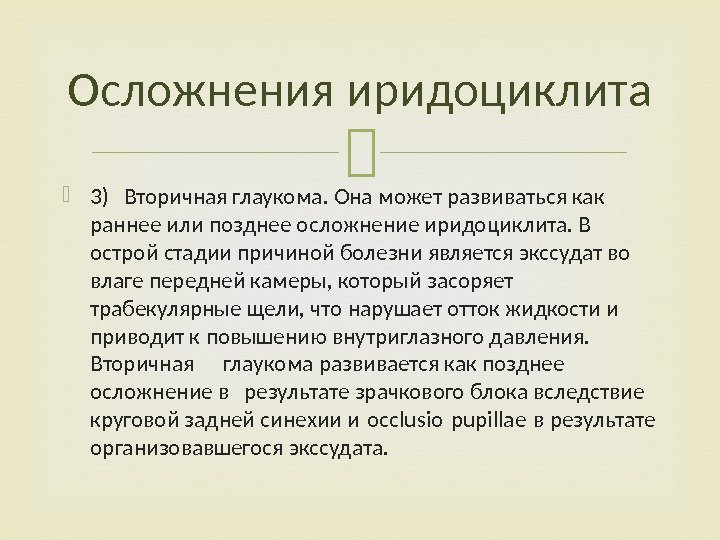 Осложнения иридоциклита

3) Вторичная глаукома. Она может развиваться как раннее или позднее осложнение иридоциклита. В острой стадии причиной болезни является экссудат во влаге передней камеры, который засоряет трабекулярные щели, что нарушает отток жидкости и приводит к повышению внутриглазного давления. Вторичная глаукома развивается как позднее осложнение в результате зрачкового блока вследствие круговой задней синехии и occlusio pupillae в результате организовавшегося экссудата.